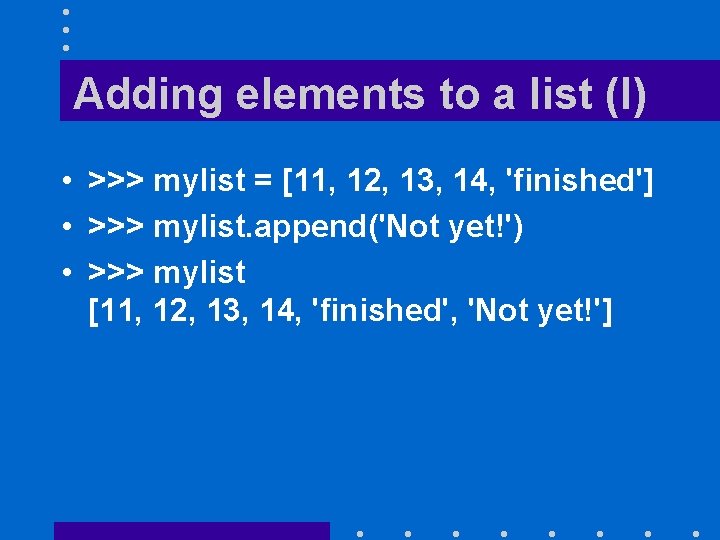 Adding elements to a list (I)

• >>> mylist = [11, 12, 13, 14, 'finished']
• >>> mylist.append('Not yet!')
• >>> mylist
[11, 12, 13, 14, 'finished', 'Not yet!']